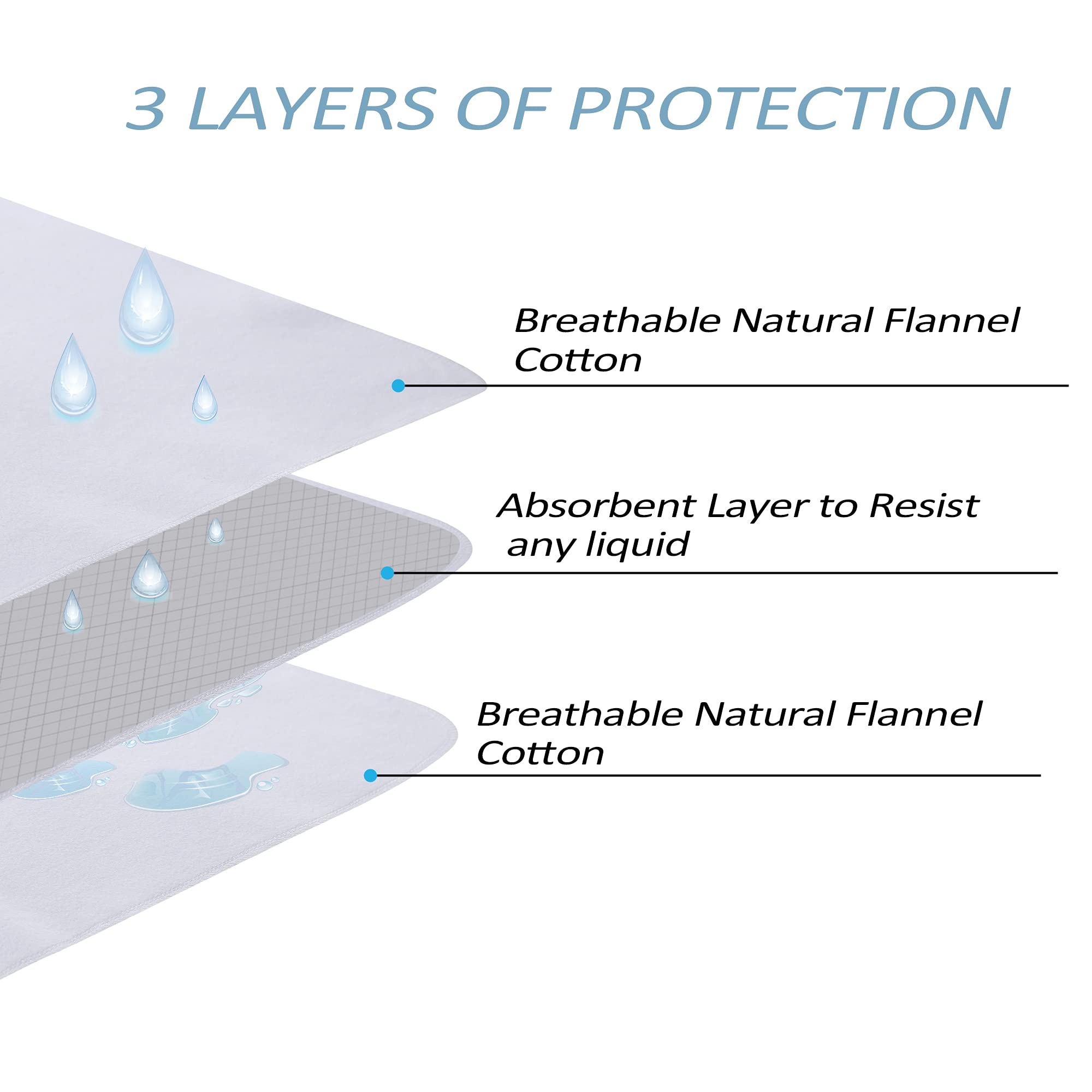 3 LAYERS OF PROTECTION

Breathable Natural Flannel Cotton

Absorbent Layer to Resist any liquid

Breathable Natural Flannel Cotton